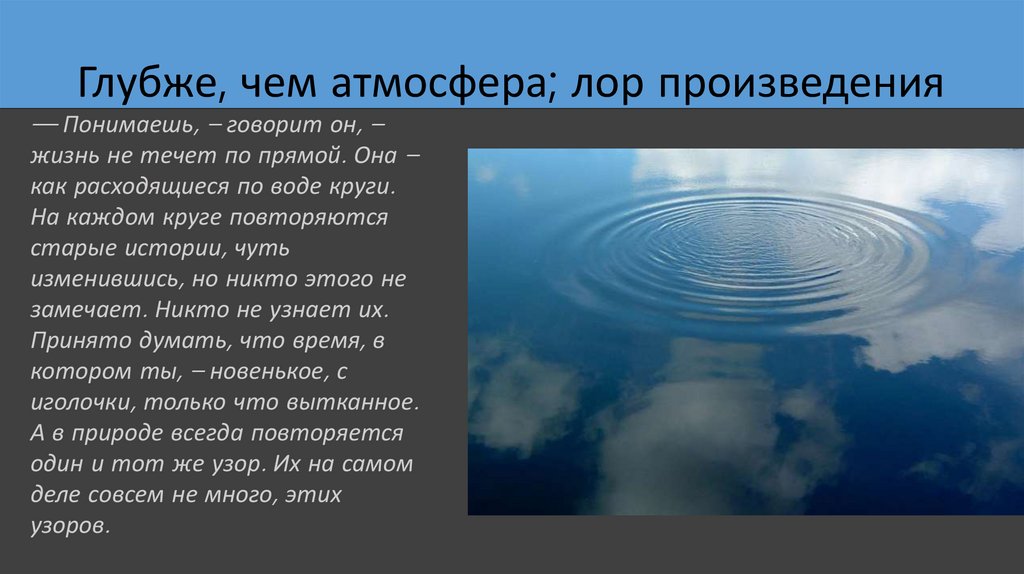 Глубже, чем атмосфера; лор произведения

— Понимаешь, – говорит он, – жизнь не течет по прямой. Она – как расходящиеся по воде круги. На каждом круге повторяются старые истории, чуть изменившись, но никто этого не замечает. Никто не узнает их. Принято думать, что время, в котором ты, – новенькое, с иголочки, только что вытканное. А в природе всегда повторяется один и тот же узор. Их на самом деле совсем не много, этих узоров.